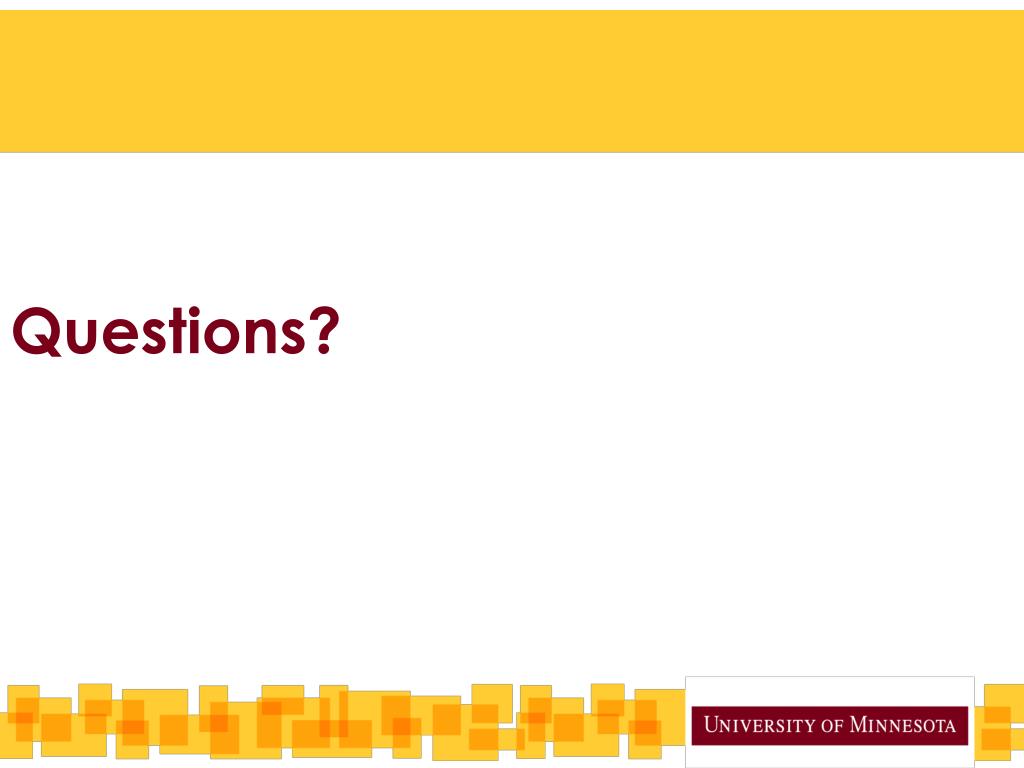 Questions?

UNIVERSITY OF MINNESOTA